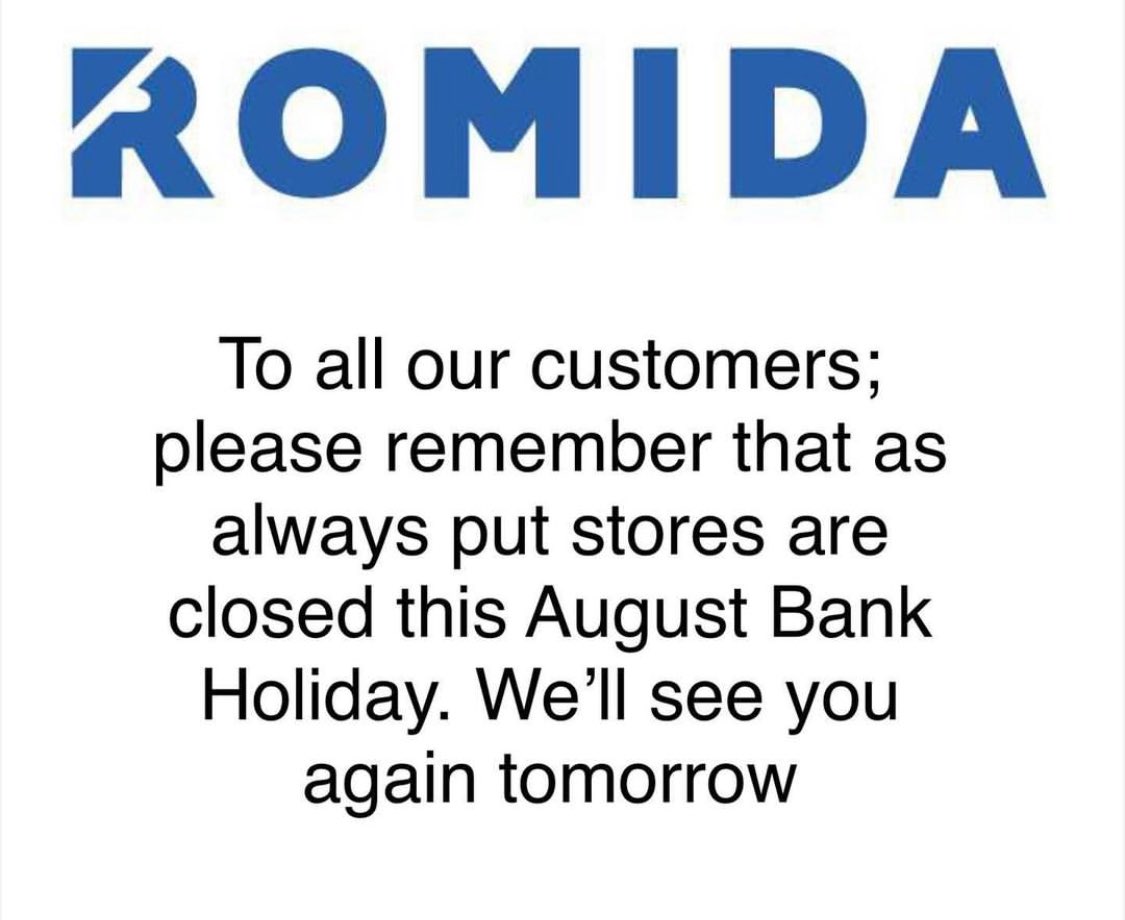 ROMIDA

To all our customers; please remember that as always put stores are closed this August Bank Holiday. We'll see you again tomorrow